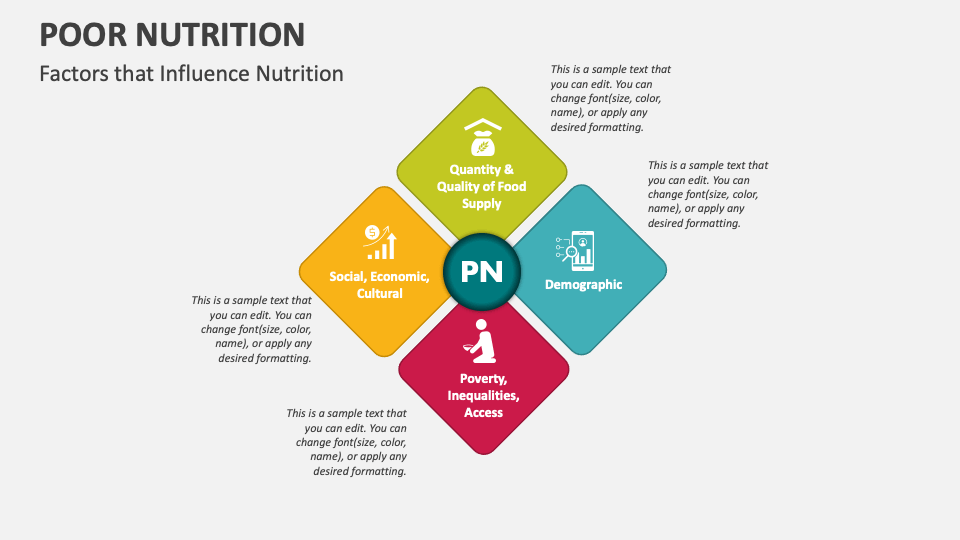 POOR NUTRITION

Factors that Influence Nutrition

This is a sample text that you can edit. You can change font(size, color, name), or apply any desired formatting.

Quantity & Quality of Food Supply

This is a sample text that you can edit. You can change font(size, color, name), or apply any desired formatting.

Social, Economic, Cultural

PN

Demographic

This is a sample text that you can edit. You can change font(size, color, name), or apply any desired formatting.

Poverty, Inequalities, Access

This is a sample text that you can edit. You can change font(size, color, name), or apply any desired formatting.